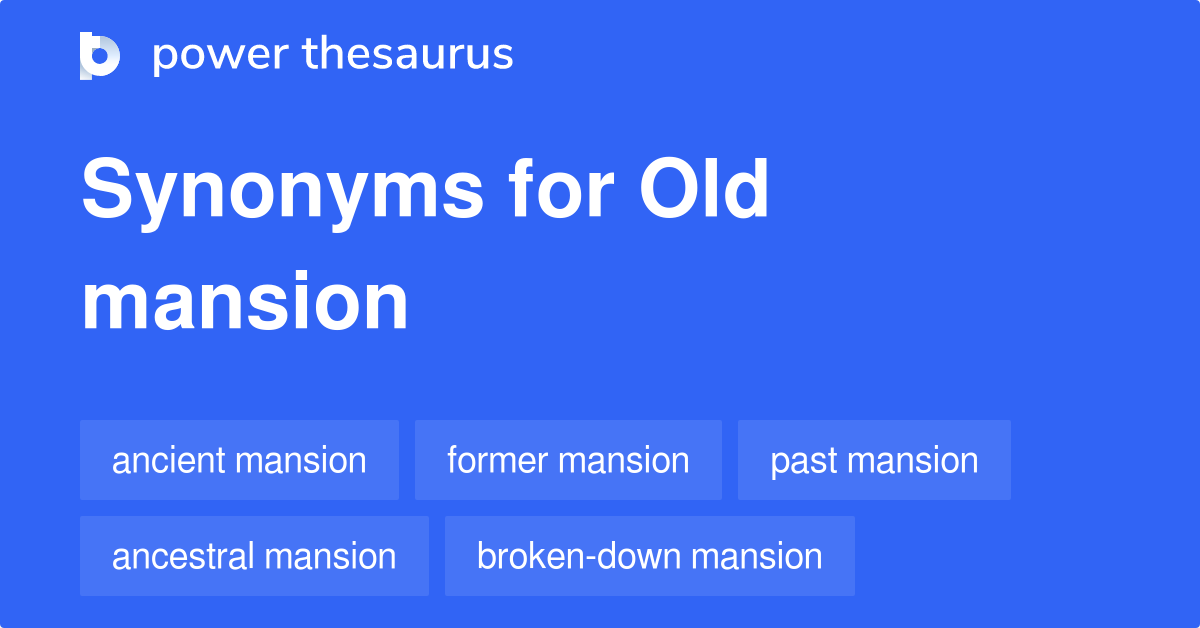 power thesaurus

Synonyms for Old mansion

ancient mansion
former mansion
past mansion
ancestral mansion
broken-down mansion